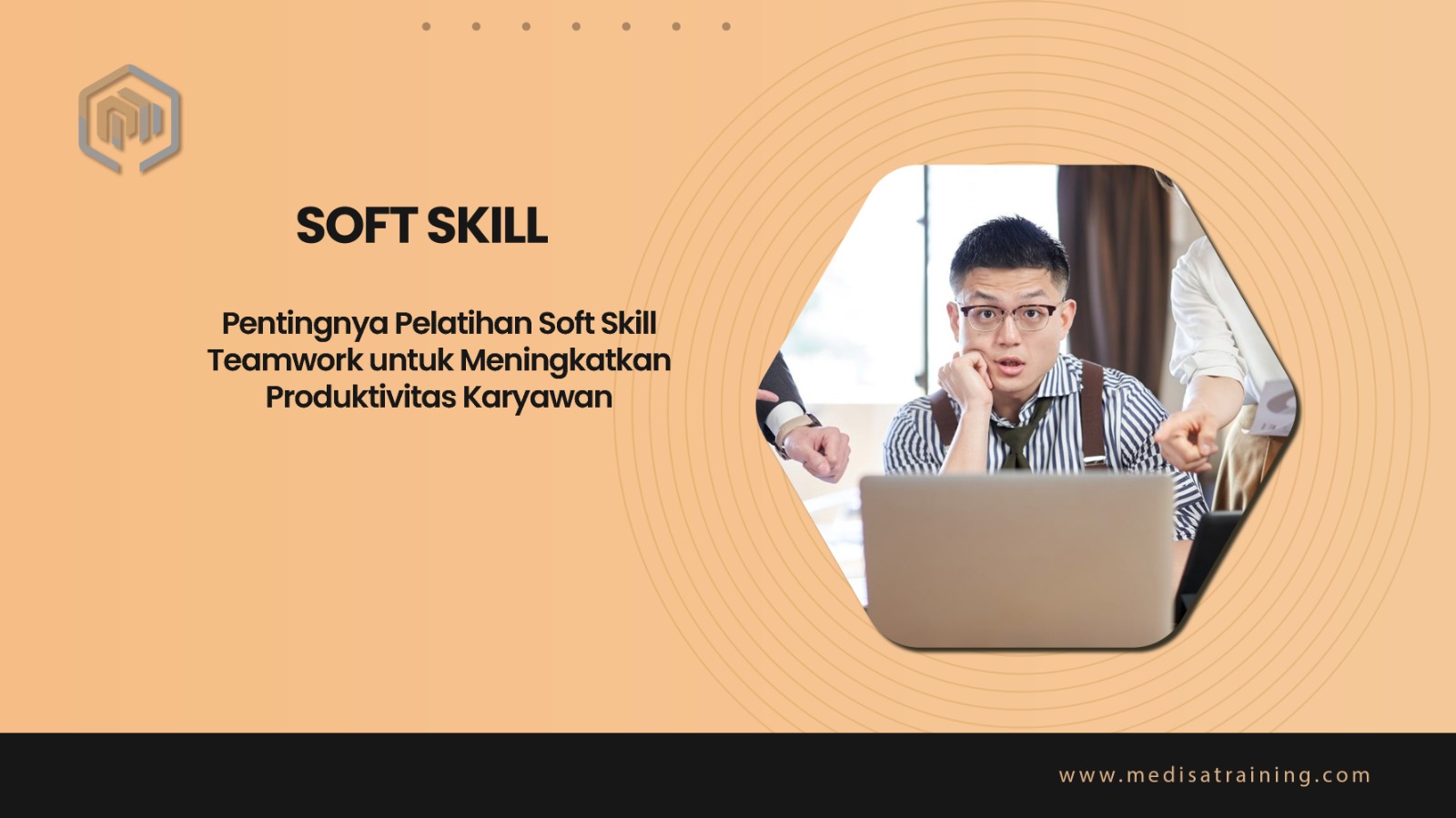 SOFT SKILL

Pentingnya Pelatihan Soft Skill Teamwork untuk Meningkatkan Produktivitas Karyawan

www.medisatraining.com